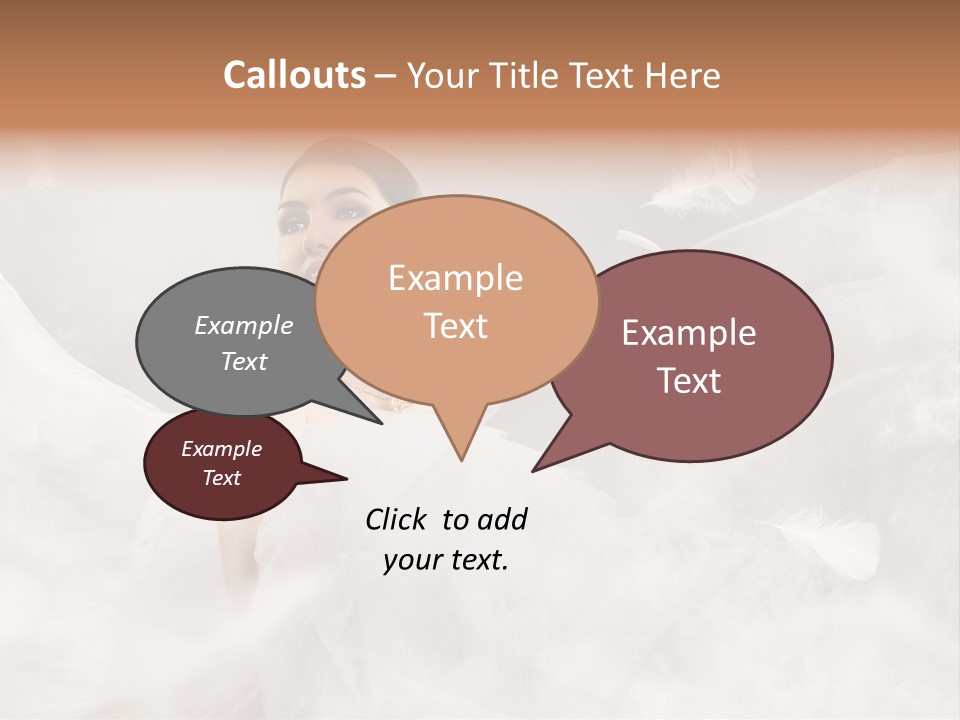 Callouts – Your Title Text Here

Example Text

Example Text

Example Text

Example Text

Click to add your text.